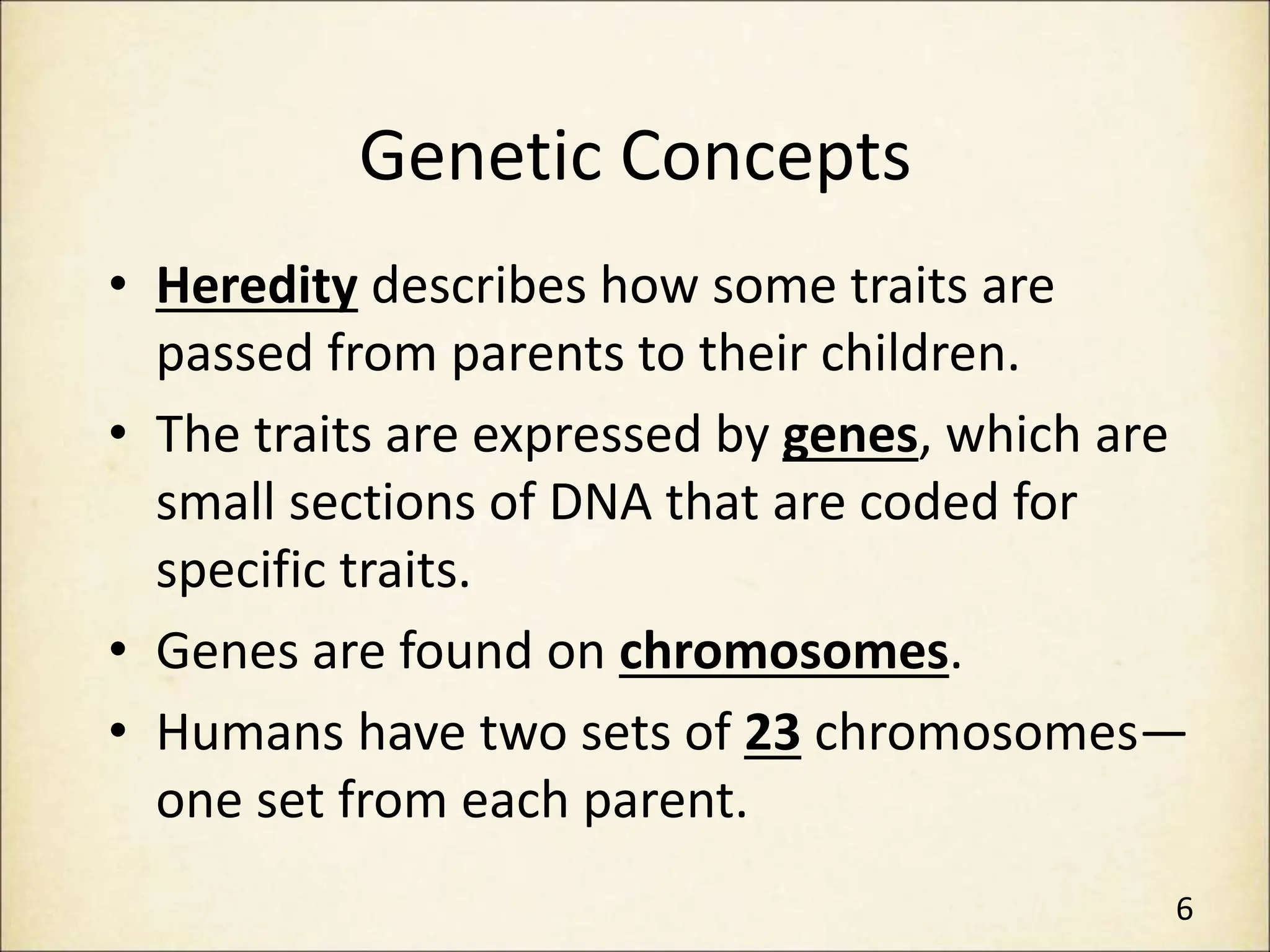 Genetic Concepts

• Heredity describes how some traits are passed from parents to their children.

• The traits are expressed by genes, which are small sections of DNA that are coded for specific traits.

• Genes are found on chromosomes.

• Humans have two sets of 23 chromosomes—one set from each parent.

6